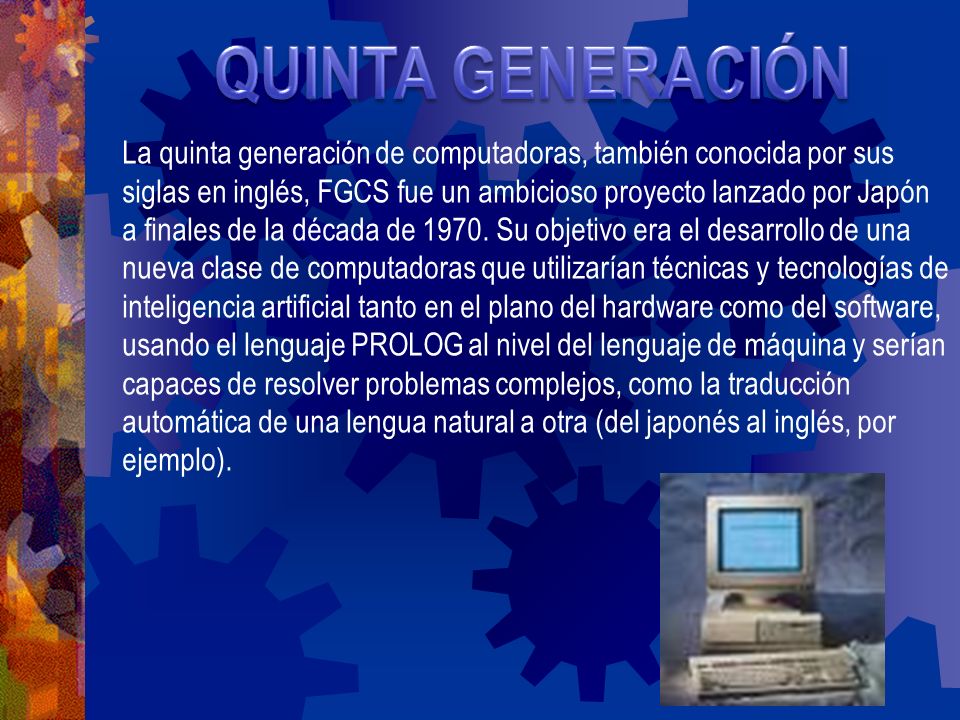 QUINTA GENERACIÓN

La quinta generación de computadoras, también conocida por sus siglas en inglés, FGCS fue un ambicioso proyecto lanzado por Japón a finales de la década de 1970. Su objetivo era el desarrollo de una nueva clase de computadoras que utilizarían técnicas y tecnologías de inteligencia artificial tanto en el plano del hardware como del software, usando el lenguaje PROLOG al nivel del lenguaje de máquina y serían capaces de resolver problemas complejos, como la traducción automática de una lengua natural a otra (del japonés al inglés, por ejemplo).